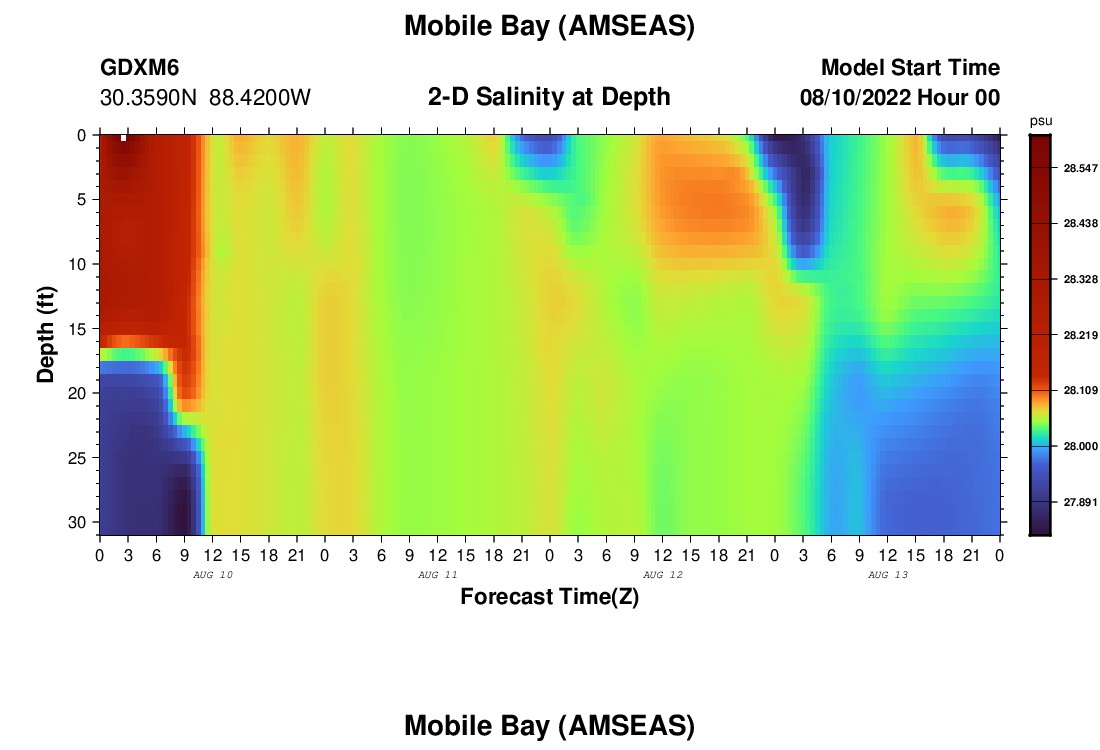 Mobile Bay (AMSEAS)

GDXM6
30.3590N 88.4200W

2-D Salinity at Depth

Model Start Time
08/10/2022 Hour 00

psu
28.547
28.438
28.328
28.219
28.109
28.000
27.891

Depth (ft)
0
5
10
15
20
25
30

0 3 6 9 12 15 18 21 0 3 6 9 12 15 18 21 0 3 6 9 12 15 18 21 0 3 6 9 12 15 18 21 0
AUG 10
AUG 11
AUG 12
AUG 13

Forecast Time(Z)

Mobile Bay (AMSEAS)